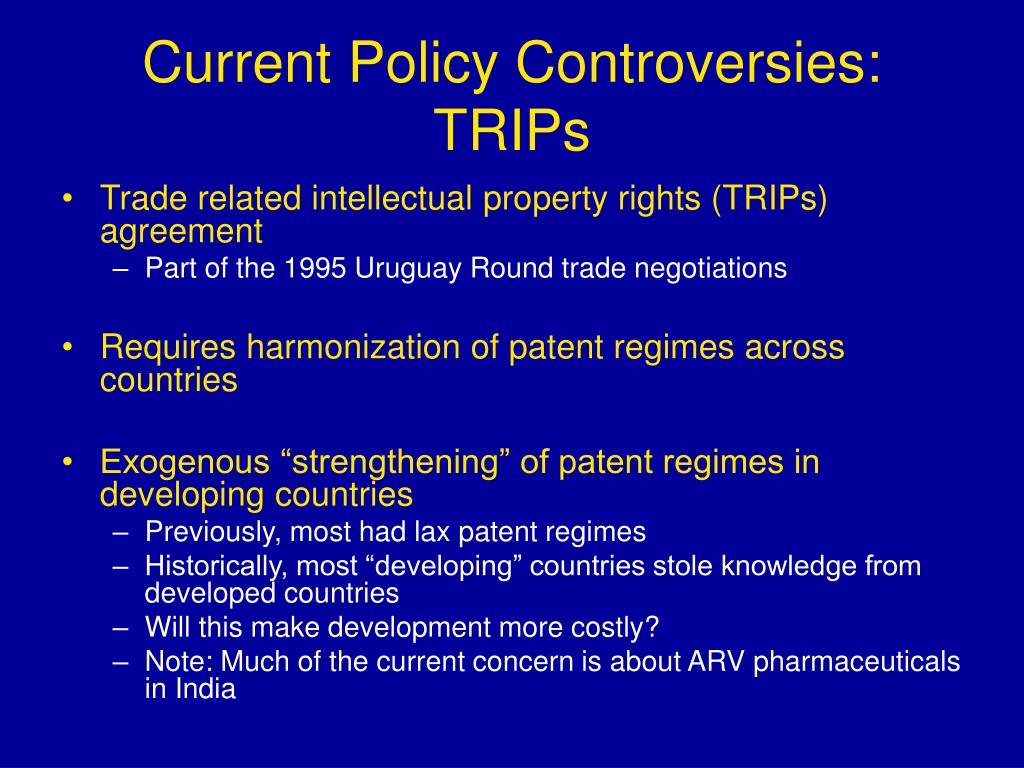 Current Policy Controversies: TRIPs

• Trade related intellectual property rights (TRIPs) agreement
– Part of the 1995 Uruguay Round trade negotiations

• Requires harmonization of patent regimes across countries

• Exogenous “strengthening” of patent regimes in developing countries
– Previously, most had lax patent regimes
– Historically, most “developing” countries stole knowledge from developed countries
– Will this make development more costly?
– Note: Much of the current concern is about ARV pharmaceuticals in India